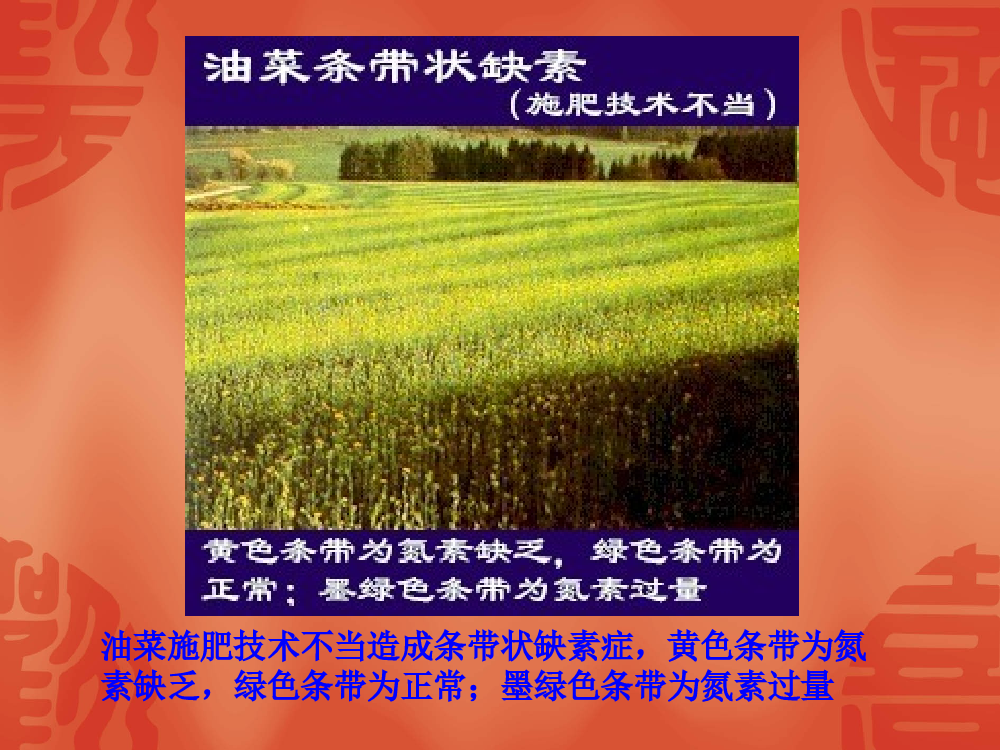 油菜条带状缺素
（施肥技术不当）

黄色条带为氮素缺乏，绿色条带为正常；墨绿色条带为氮素过量

油菜施肥技术不当造成条带状缺素症，黄色条带为氮素缺乏，绿色条带为正常；墨绿色条带为氮素过量